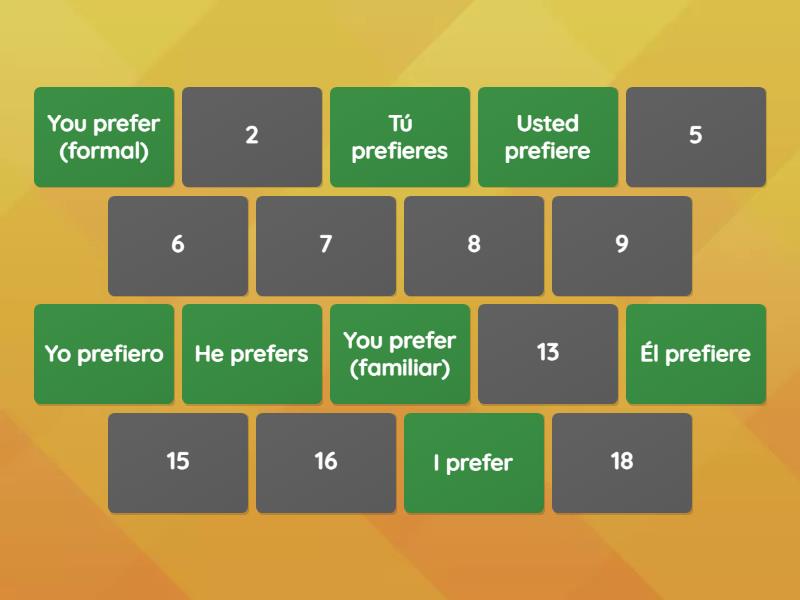 You prefer (formal)

2

Tú prefieres

Usted prefiere

5

6

7

8

9

Yo prefiero

He prefers

You prefer (familiar)

13

Él prefiere

15

16

I prefer

18